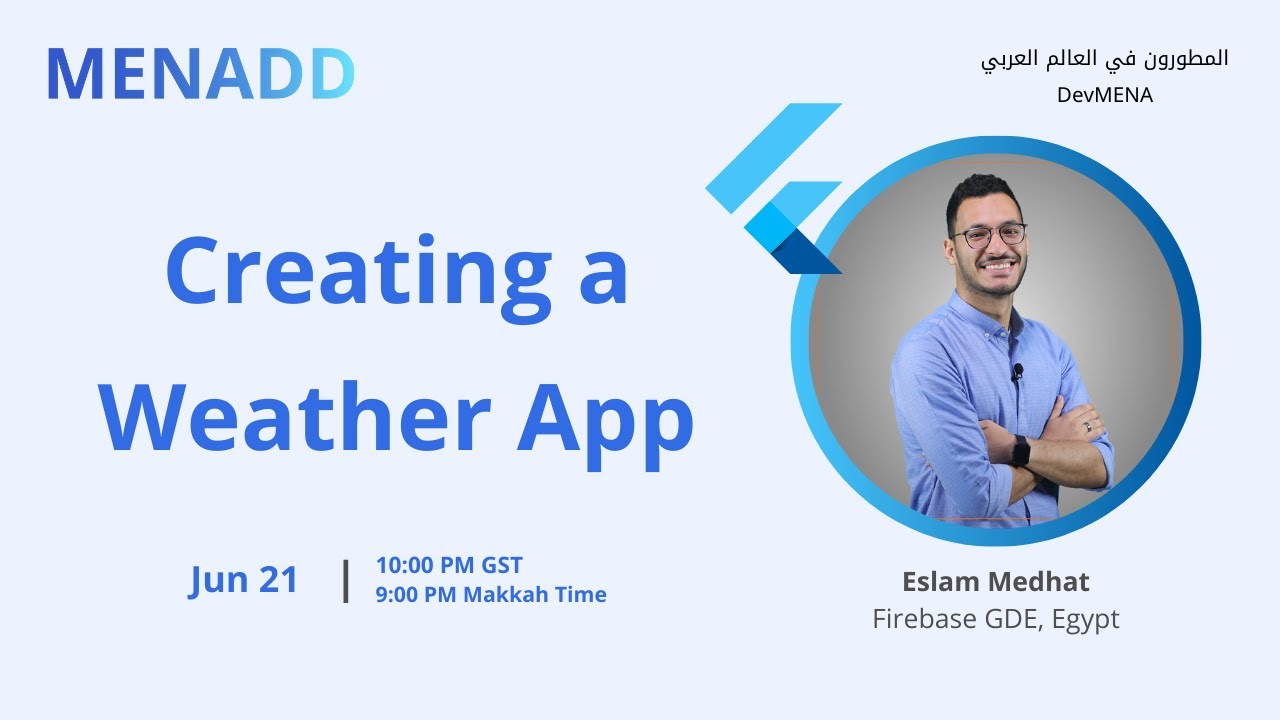 MENADD

المطورون في العالم العربي
DevMENA

Creating a Weather App

Jun 21 | 10:00 PM GST
9:00 PM Makkah Time

Eslam Medhat
Firebase GDE, Egypt